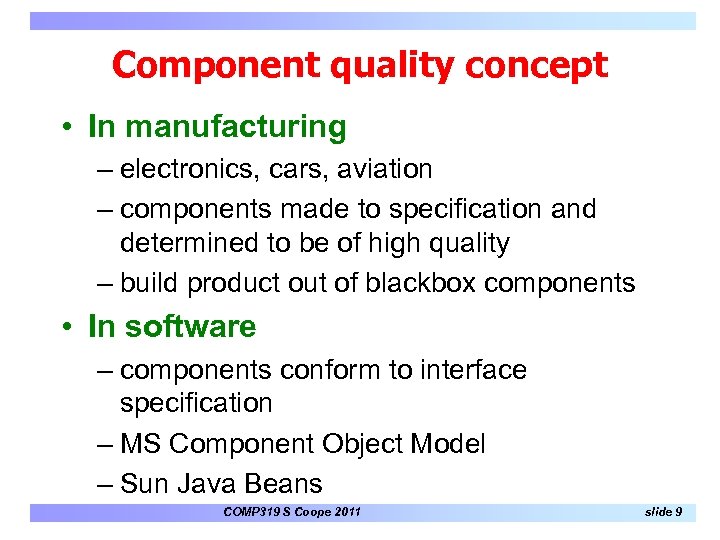 Component quality concept

• In manufacturing
– electronics, cars, aviation
– components made to specification and determined to be of high quality
– build product out of blackbox components

• In software
– components conform to interface specification
– MS Component Object Model
– Sun Java Beans

COMP319 S Coope 2011

slide 9